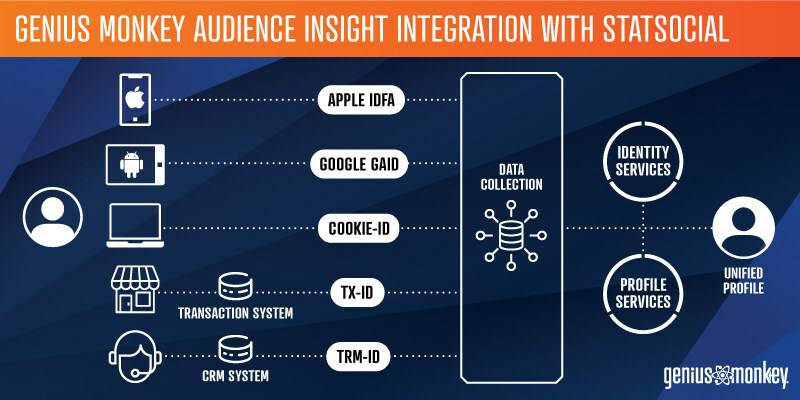 GENIUS MONKEY AUDIENCE INSIGHT INTEGRATION WITH STATSOCIAL

APPLE IDFA

GOOGLE GAID

COOKIE-ID

TRANSACTION SYSTEM

TX-ID

CRM SYSTEM

TRM-ID

DATA COLLECTION

IDENTITY SERVICES

PROFILE SERVICES

UNIFIED PROFILE

genius monkey